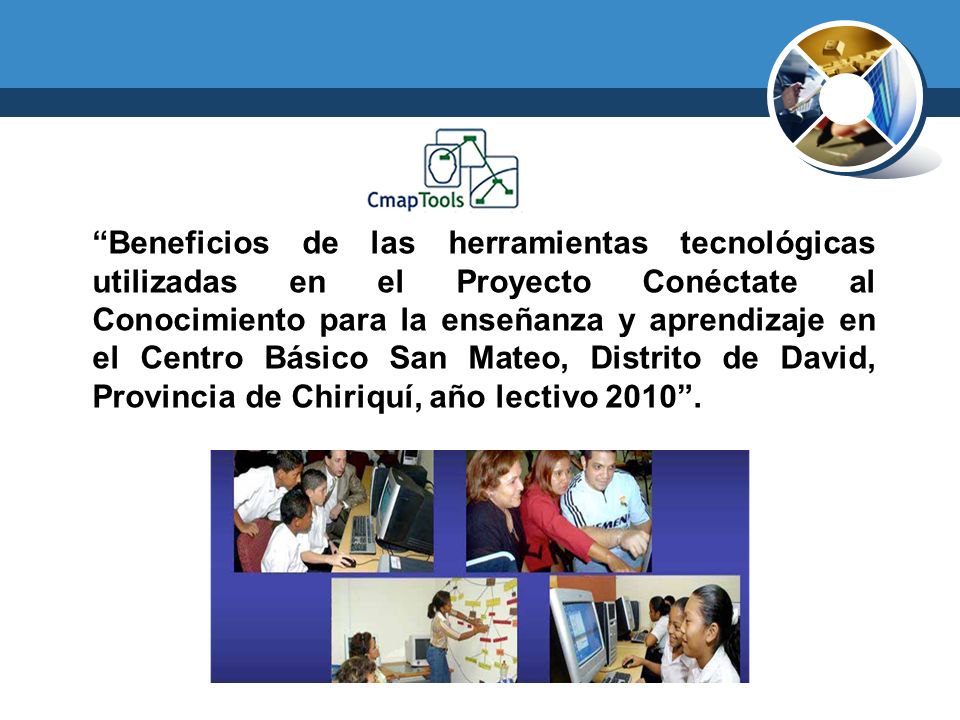 CmapTools

“Beneficios de las herramientas tecnológicas utilizadas en el Proyecto Conéctate al Conocimiento para la enseñanza y aprendizaje en el Centro Básico San Mateo, Distrito de David, Provincia de Chiriquí, año lectivo 2010”.